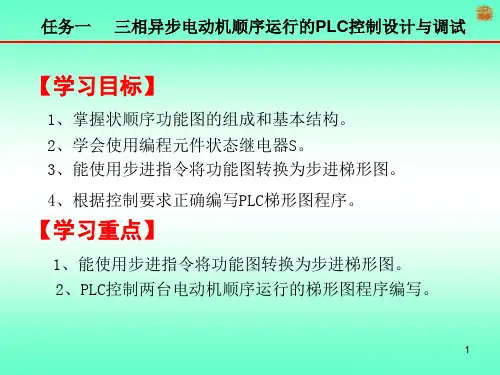 任务一　三相异步电动机顺序运行的PLC控制设计与调试

【学习目标】

1、掌握状顺序功能图的组成和基本结构。
2、学会使用编程元件状态继电器S。
3、能使用步进指令将功能图转换为步进梯形图。
4、根据控制要求正确编写PLC梯形图程序。

【学习重点】

1、能使用步进指令将功能图转换为步进梯形图。
2、PLC控制两台电动机顺序运行的梯形图程序编写。

1